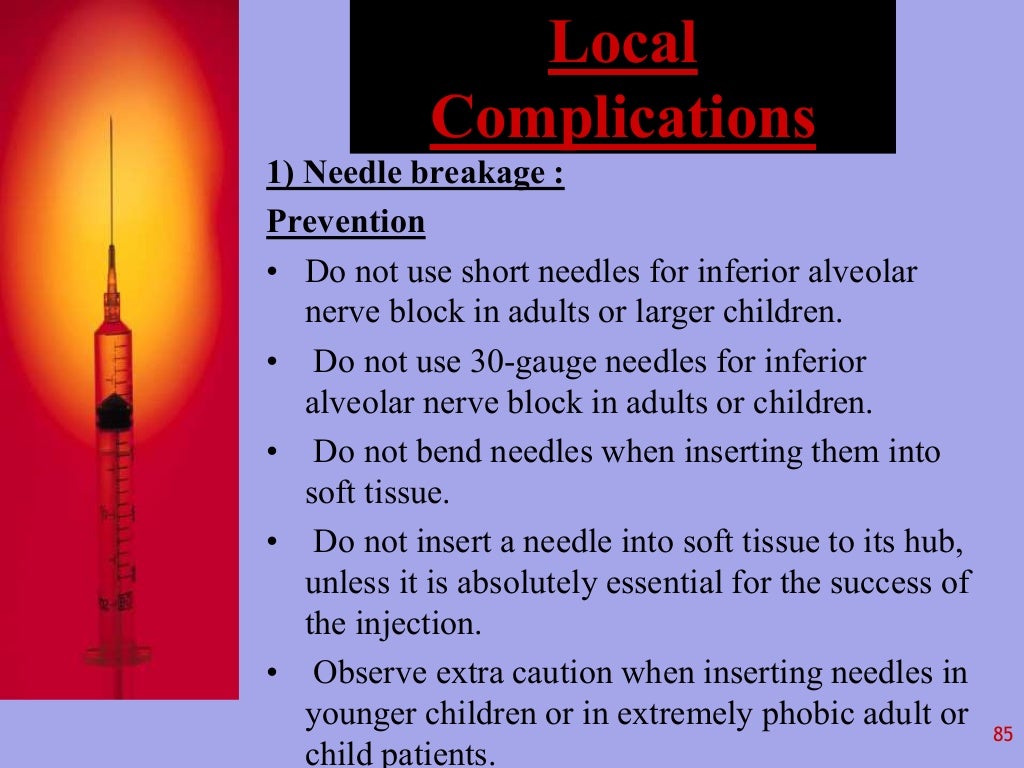 Local Complications

1) Needle breakage :

Prevention

• Do not use short needles for inferior alveolar nerve block in adults or larger children.

• Do not use 30-gauge needles for inferior alveolar nerve block in adults or children.

• Do not bend needles when inserting them into soft tissue.

• Do not insert a needle into soft tissue to its hub, unless it is absolutely essential for the success of the injection.

• Observe extra caution when inserting needles in younger children or in extremely phobic adult or child patients.

85